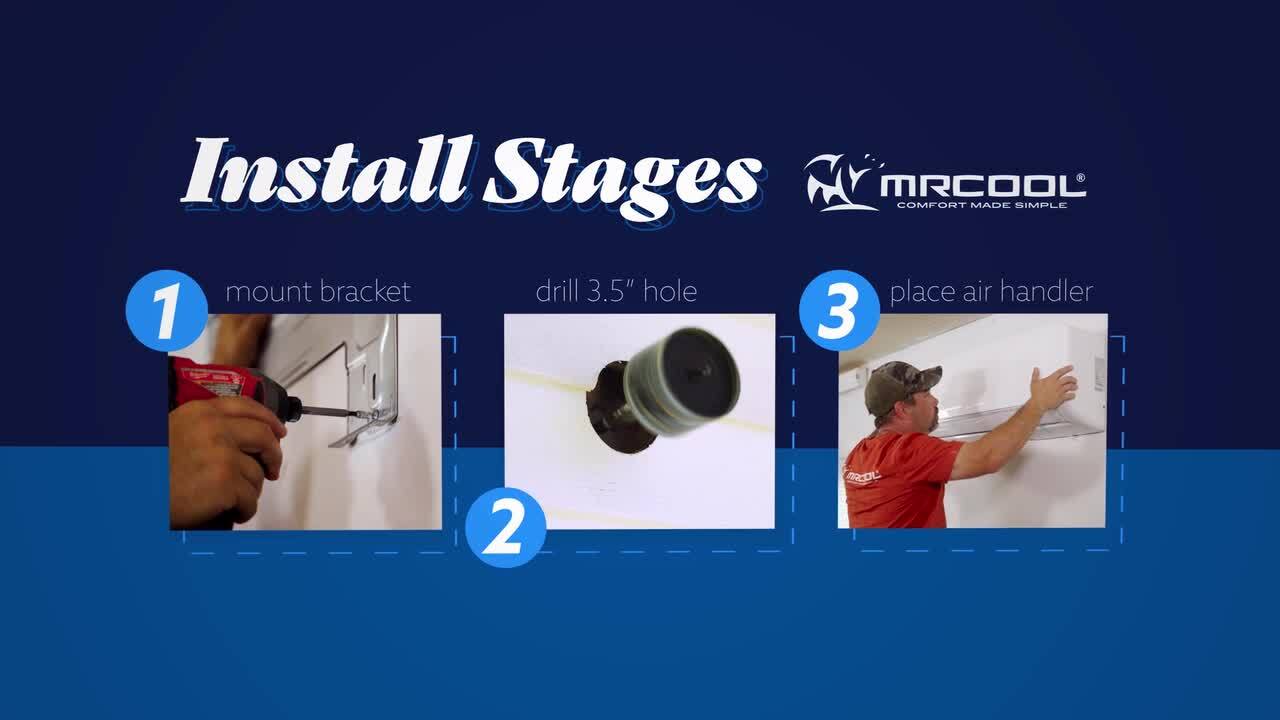 Install Stages

MRCOOL®
COMFORT MADE SIMPLE

1 mount bracket

drill 3.5" hole

2

3 place air handler

MRCOOL